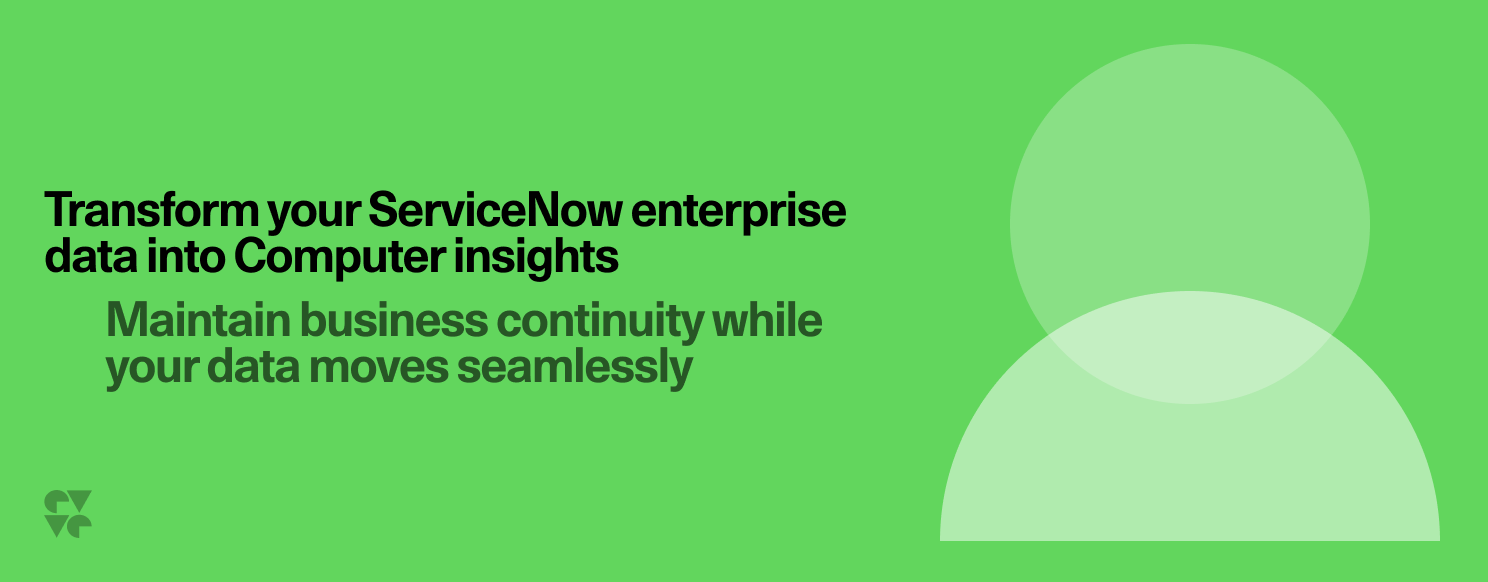 Transform your ServiceNow enterprise data into Computer insights

Maintain business continuity while your data moves seamlessly